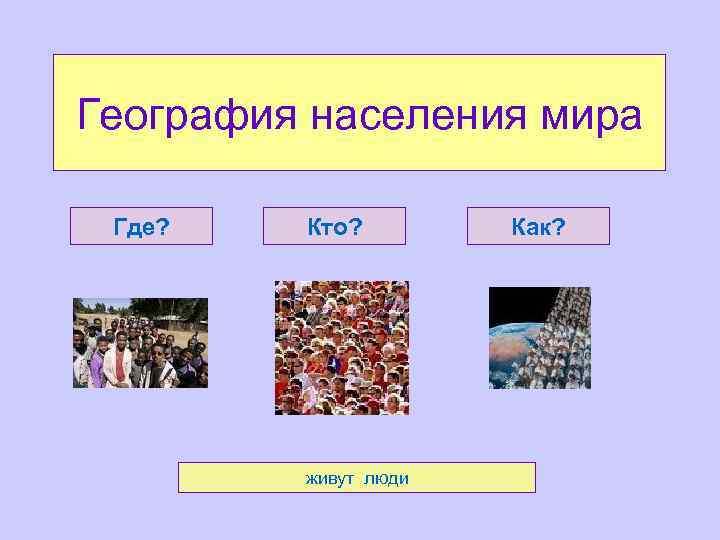 География населения мира

Где?

Кто?

Как?

живут люди